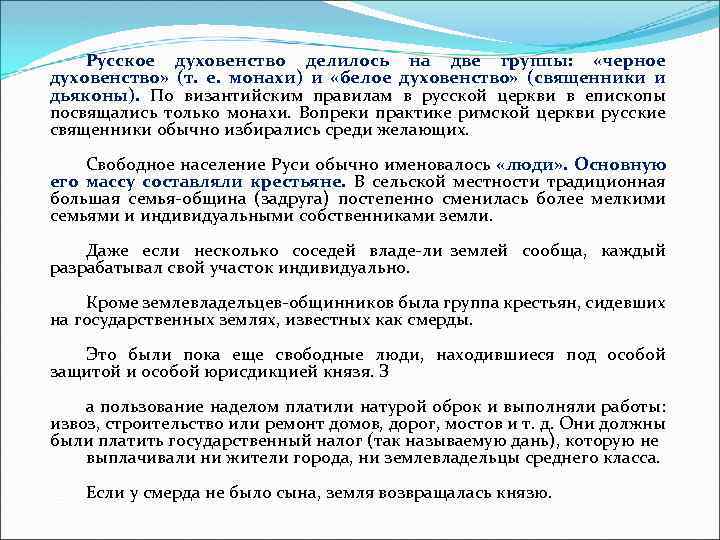 Русское духовенство делилось на две группы: «черное духовенство» (т. е. монахи) и «белое духовенство» (священники и дьяконы). По византийским правилам в русской церкви в епископы посвящались только монахи. Вопреки практике римской церкви русские священники обычно избирались среди желающих.

Свободное население Руси обычно именовалось «люди». Основную его массу составляли крестьяне. В сельской местности традиционная большая семья-община (задруга) постепенно сменилась более мелкими семьями и индивидуальными собственниками земли.

Даже если несколько соседей владе-ли землей сообща, каждый разрабатывал свой участок индивидуально.

Кроме землевладельцев-общинников была группа крестьян, сидевших на государственных землях, известных как смерды.

Это были пока еще свободные люди, находившиеся под особой защитой и особой юрисдикцией князя. З

а пользование наделом платили натурой оброк и выполняли работы: извоз, строительство или ремонт домов, дорог, мостов и т. д. Они должны были платить государственный налог (так называемую дань), которую не выплачивали ни жители города, ни землевладельцы среднего класса.

Если у смерда не было сына, земля возвращалась князю.